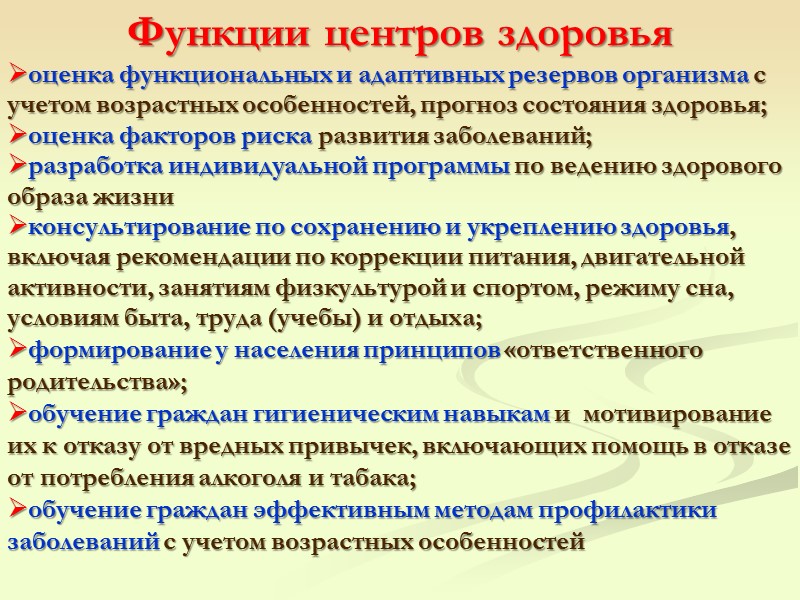 Функции центров здоровья

➢оценка функциональных и адаптивных резервов организма с учетом возрастных особенностей, прогноз состояния здоровья;
➢оценка факторов риска развития заболеваний;
➢разработка индивидуальной программы по ведению здорового образа жизни
➢консультирование по сохранению и укреплению здоровья, включая рекомендации по коррекции питания, двигательной активности, занятиям физкультурой и спортом, режиму сна, условиям быта, труда (учебы) и отдыха;
➢формирование у населения принципов «ответственного родительства»;
➢обучение граждан гигиеническим навыкам и мотивирование их к отказу от вредных привычек, включающих помощь в отказе от потребления алкоголя и табака;
➢обучение граждан эффективным методам профилактики заболеваний с учетом возрастных особенностей